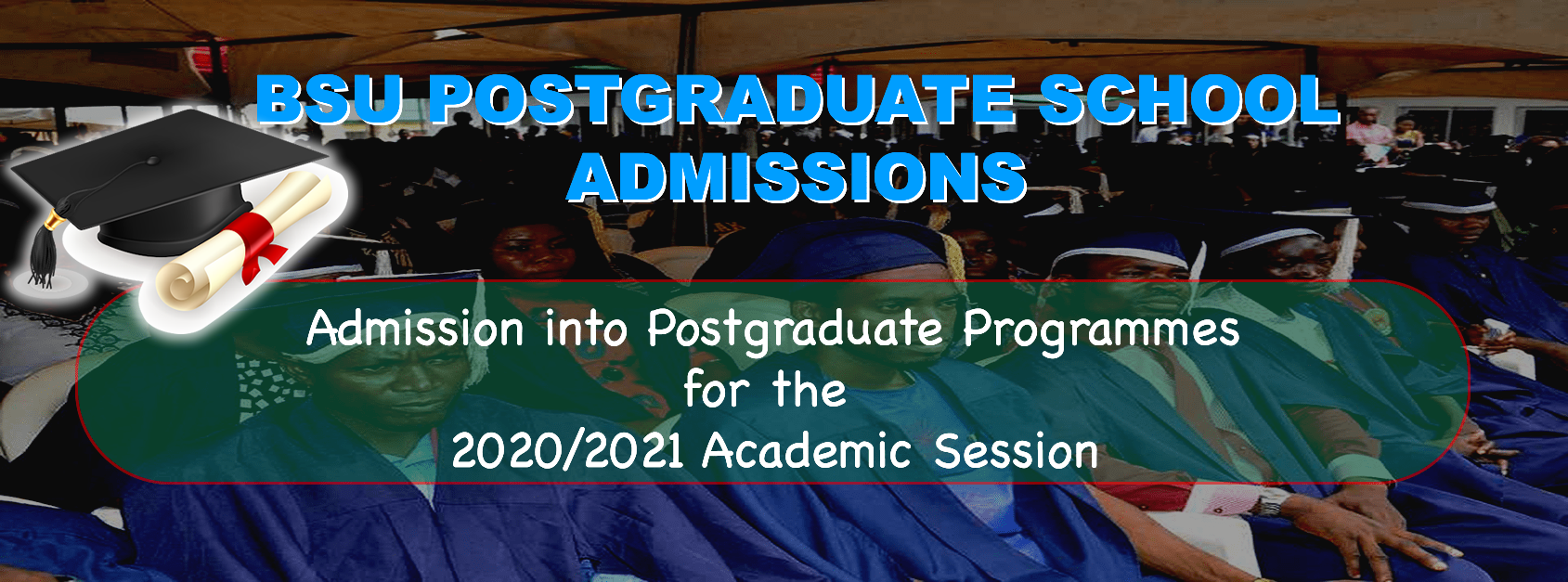 BSU POSTGRADUATE SCHOOL ADMISSIONS

Admission into Postgraduate Programmes for the 2020/2021 Academic Session